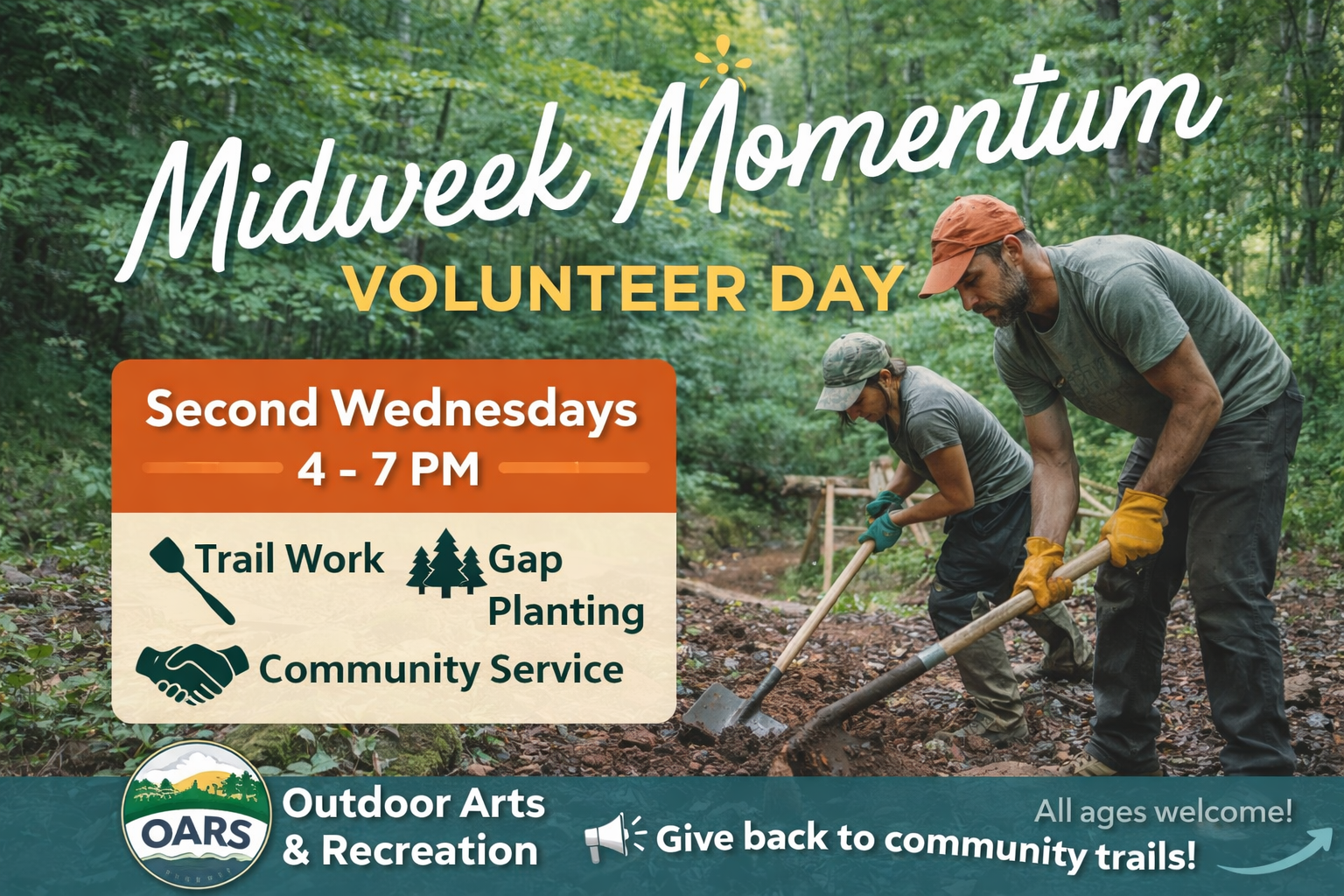 Midweek Momentum
VOLUNTEER DAY

Second Wednesdays
4 - 7 PM

Trail Work
Gap Planting
Community Service

OARS
Outdoor Arts & Recreation

Give back to community trails!
All ages welcome!